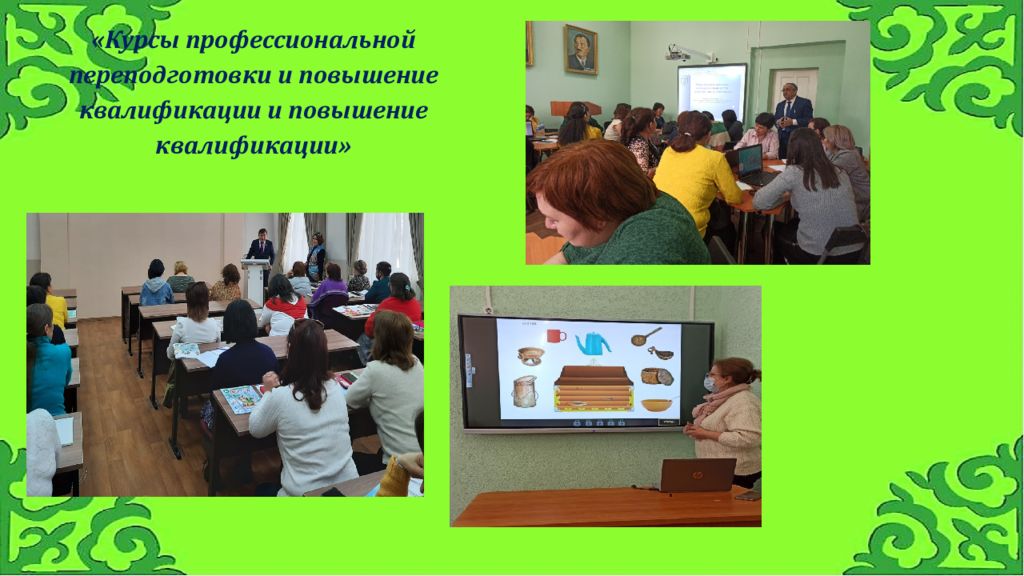 «Курсы профессиональной переподготовки и повышение квалификации и повышение квалификации»